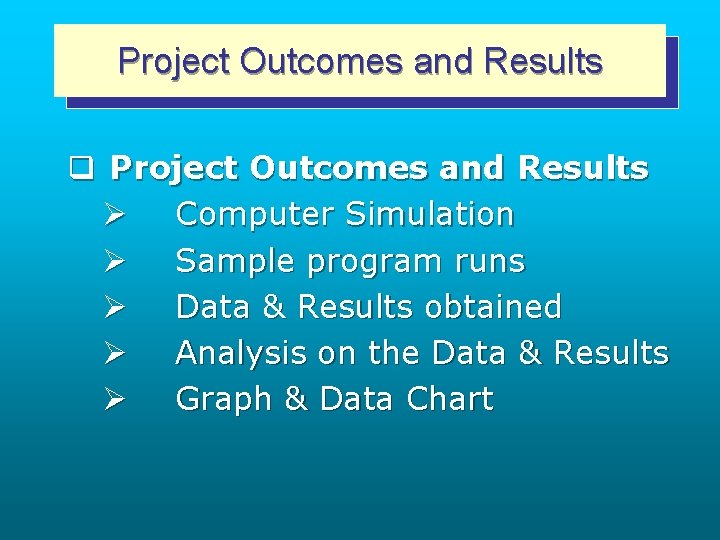 Project Outcomes and Results

❑ Project Outcomes and Results
➢ Computer Simulation
➢ Sample program runs
➢ Data & Results obtained
➢ Analysis on the Data & Results
➢ Graph & Data Chart